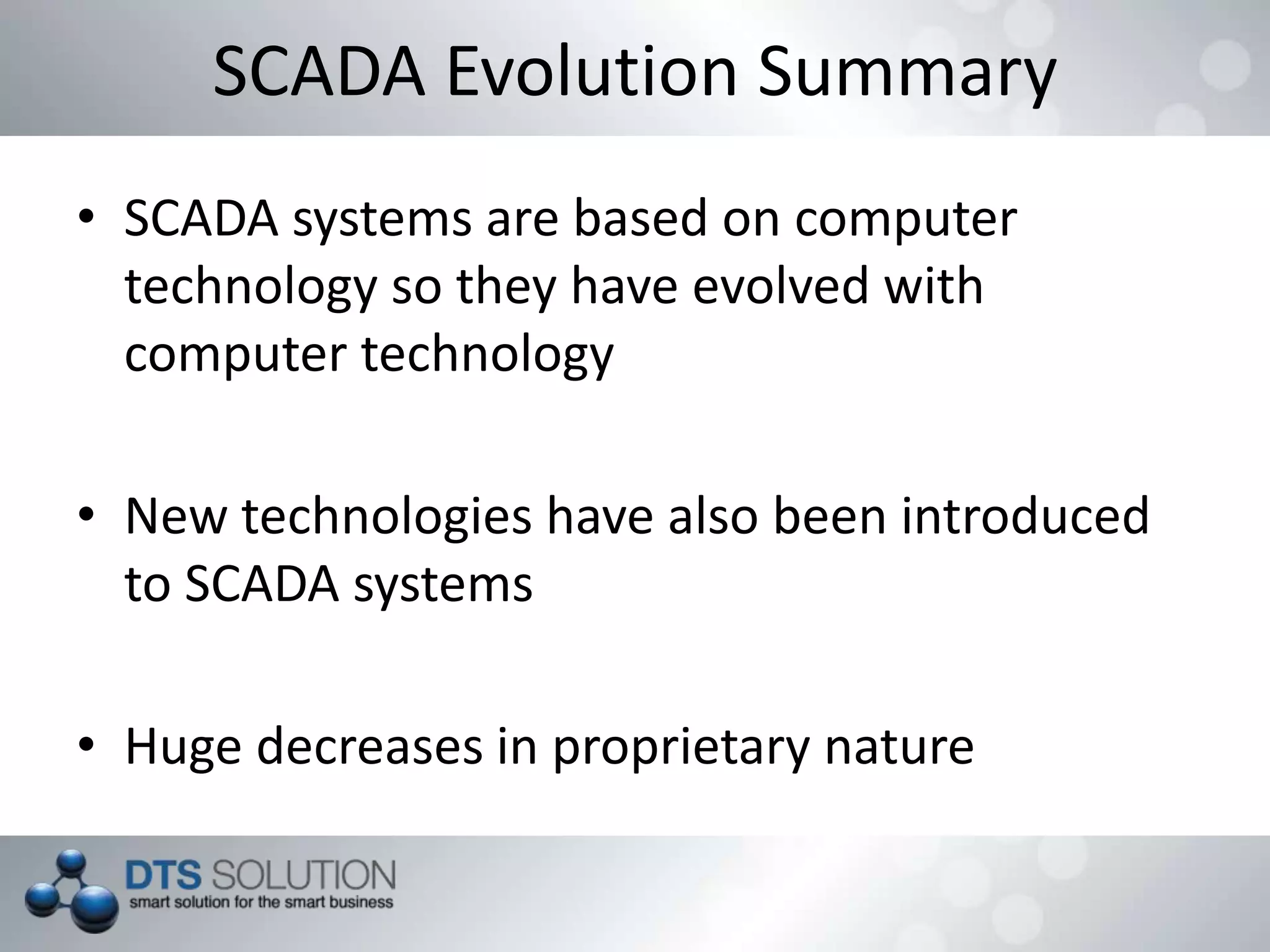 SCADA Evolution Summary

• SCADA systems are based on computer technology so they have evolved with computer technology

• New technologies have also been introduced to SCADA systems

• Huge decreases in proprietary nature

DTS SOLUTION
smart solution for the smart business